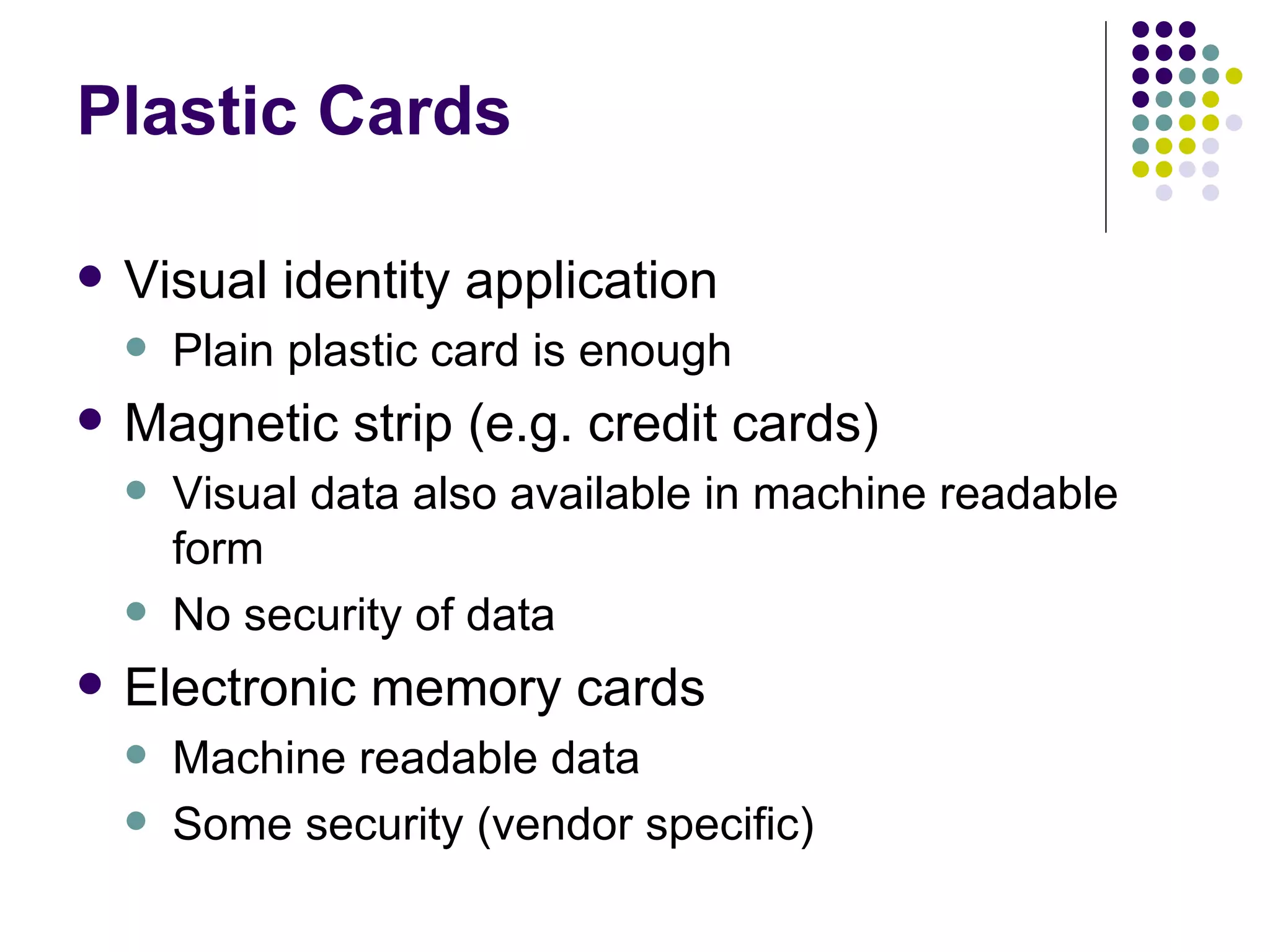 Plastic Cards

- Visual identity application
  - Plain plastic card is enough
- Magnetic strip (e.g. credit cards)
  - Visual data also available in machine readable form
  - No security of data
- Electronic memory cards
  - Machine readable data
  - Some security (vendor specific)